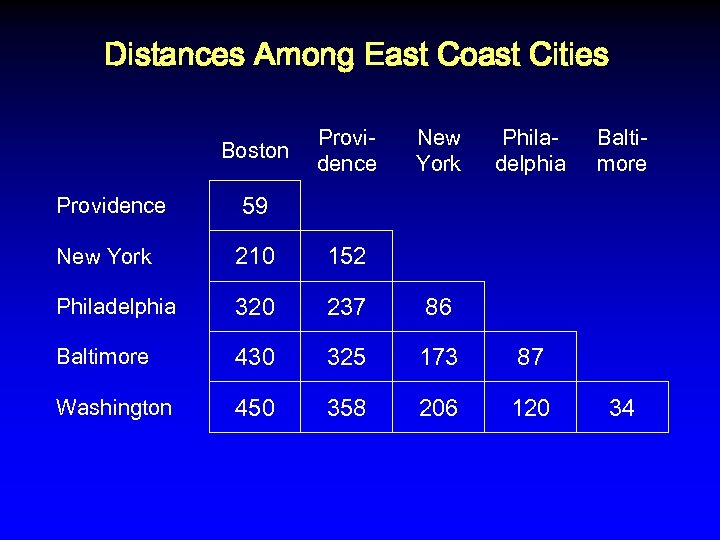 Distances Among East Coast Cities

| | Boston | Providence | New York | Philadelphia | Baltimore |
|---|---|---|---|---|---|
| Providence | 59 | | | | |
| New York | 210 | 152 | | | |
| Philadelphia | 320 | 237 | 86 | | |
| Baltimore | 430 | 325 | 173 | 87 | |
| Washington | 450 | 358 | 206 | 120 | 34 |